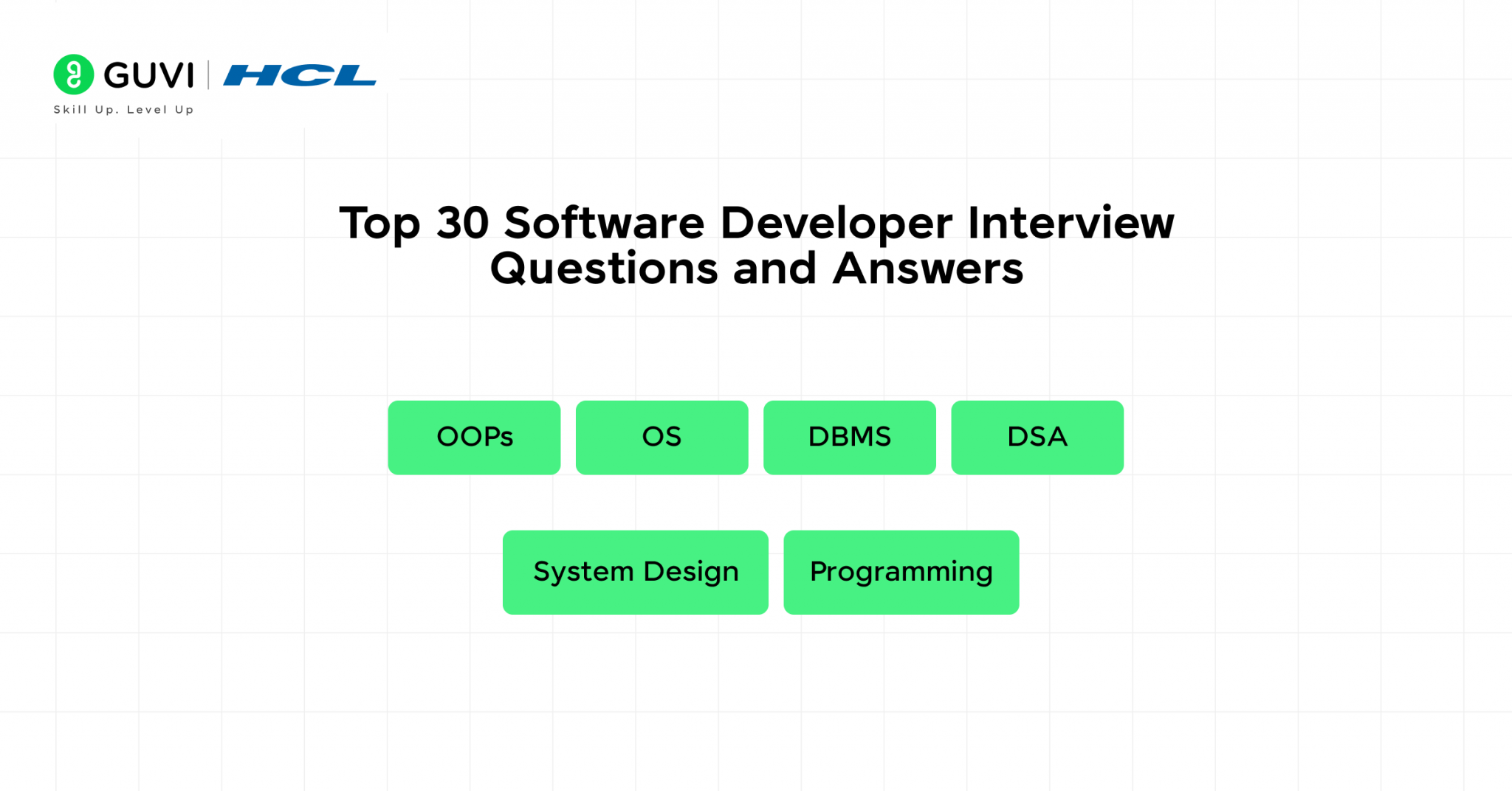 GUVI | HCL
Skill Up. Level Up

Top 30 Software Developer Interview Questions and Answers

OOPs

OS

DBMS

DSA

System Design

Programming